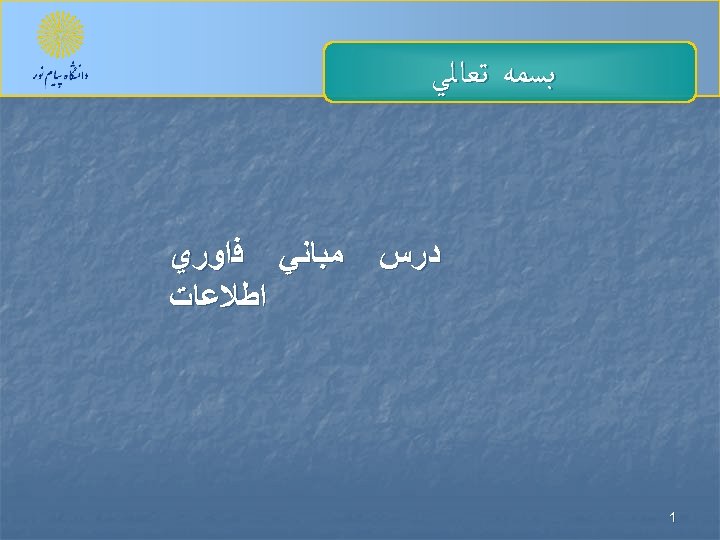 دانشگاه پیام نور

بسمه تعالي

درس مباني فاوري اطلاعات

1